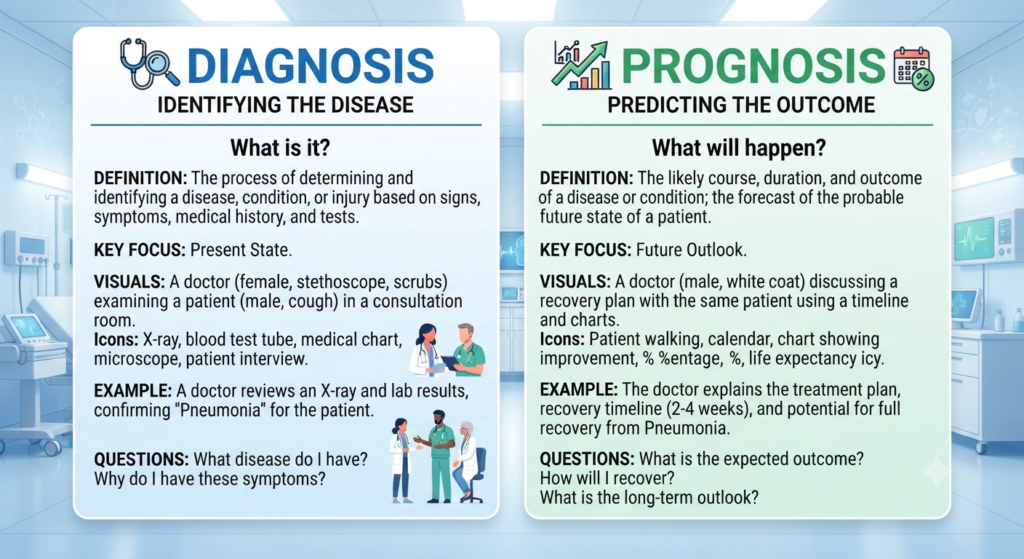 DIAGNOSIS
IDENTIFYING THE DISEASE

What is it?

DEFINITION: The process of determining and identifying a disease, condition, or injury based on signs, symptoms, medical history, and tests.

KEY FOCUS: Present State.

VISUALS: A doctor (female, stethoscope, scrubs) examining a patient (male, cough) in a consultation room.
Icons: X-ray, blood test tube, medical chart, microscope, patient interview.

EXAMPLE: A doctor reviews an X-ray and lab results, confirming "Pneumonia" for the patient.

QUESTIONS: What disease do I have? Why do I have these symptoms?

PROGNOSIS
PREDICTING THE OUTCOME

What will happen?

DEFINITION: The likely course, duration, and outcome of a disease or condition; the forecast of the probable future state of a patient.

KEY FOCUS: Future Outlook.

VISUALS: A doctor (male, white coat) discussing a recovery plan with the same patient using a timeline and charts.
Icons: Patient walking, calendar, chart showing improvement, % %entage, %, life expectancy icy.

EXAMPLE: The doctor explains the treatment plan, recovery timeline (2-4 weeks), and potential for full recovery from Pneumonia.

QUESTIONS: What is the expected outcome?
How will I recover?
What is the long-term outlook?